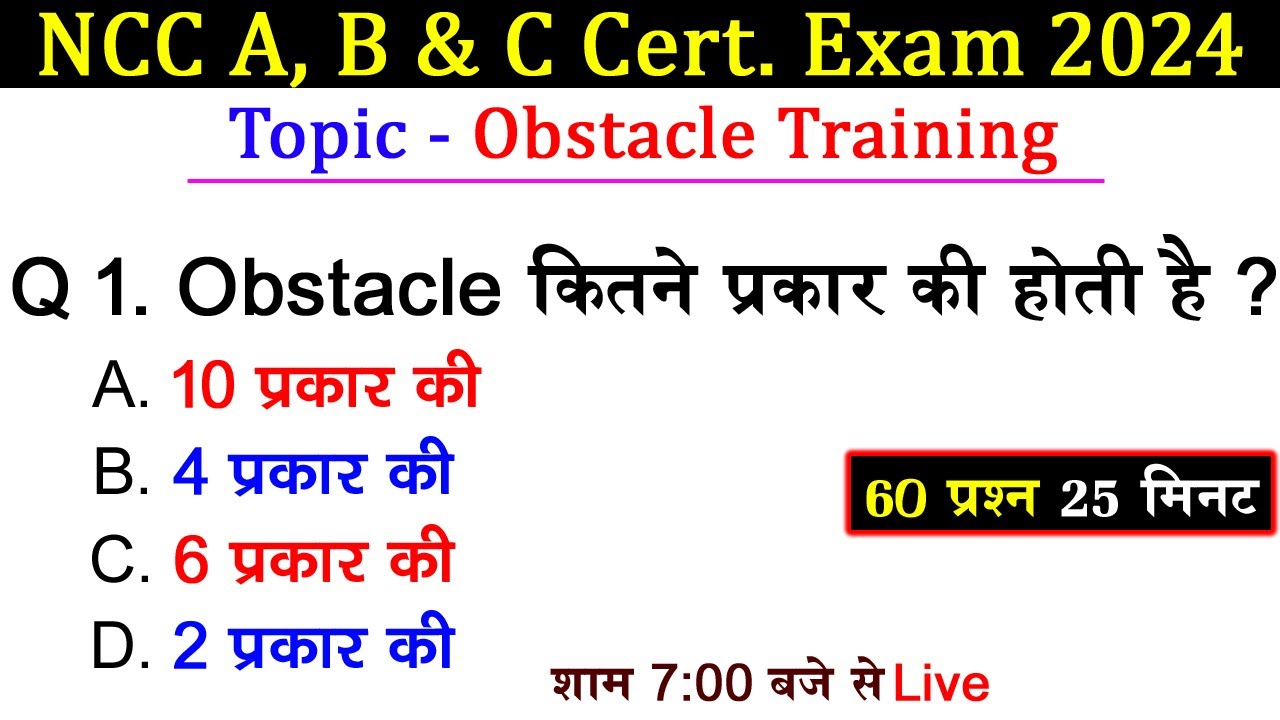 NCC A, B & C Cert. Exam 2024

Topic - Obstacle Training

Q 1. Obstacle कितने प्रकार की होती है ?

A. 10 प्रकार की

B. 4 प्रकार की

C. 6 प्रकार की

D. 2 प्रकार की

60 प्रश्न 25 मिनट

शाम 7:00 बजे से Live